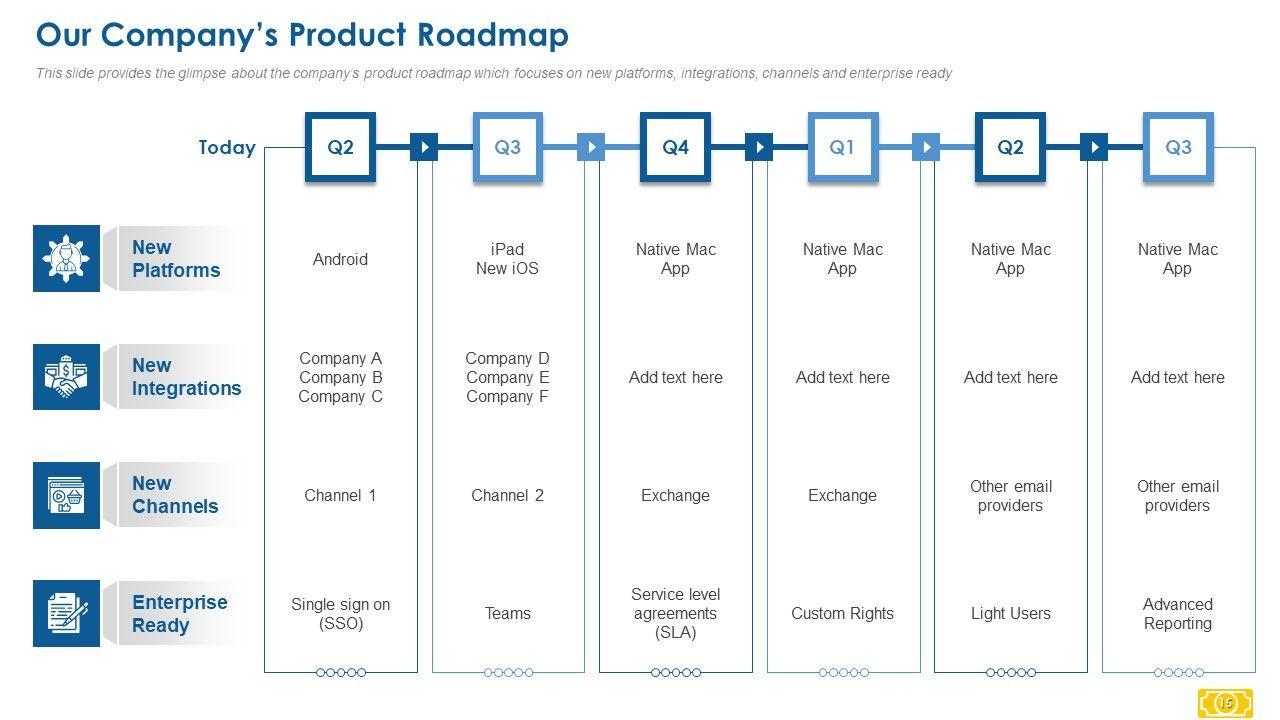 Our Company's Product Roadmap

This slide provides the glimpse about the company's product roadmap which focuses on new platforms, integrations, channels and enterprise ready

| Today | Q2 | Q3 | Q4 | Q1 | Q2 | Q3 |
|---|---|---|---|---|---|---|
| New Platforms | Android | iPad New iOS | Native Mac App | Native Mac App | Native Mac App | Native Mac App |
| New Integrations | Company A Company B Company C | Company D Company E Company F | Add text here | Add text here | Add text here | Add text here |
| New Channels | Channel 1 | Channel 2 | Exchange | Exchange | Other email providers | Other email providers |
| Enterprise Ready | Single sign on (SSO) | Teams | Service level agreements (SLA) | Custom Rights | Light Users | Advanced Reporting |

15